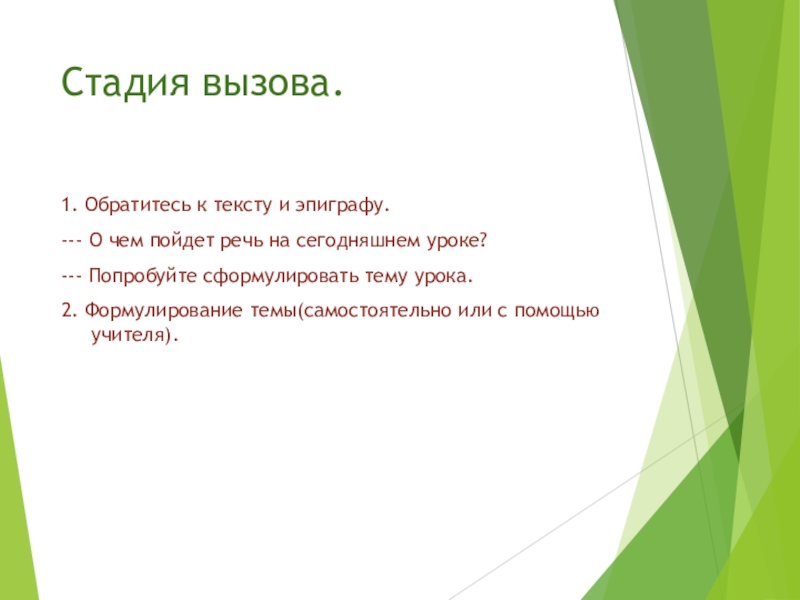 Стадия вызова.

1. Обратитесь к тексту и эпиграфу.

--- О чем пойдет речь на сегодняшнем уроке?

--- Попробуйте сформулировать тему урока.

2. Формулирование темы(самостоятельно или с помощью учителя).